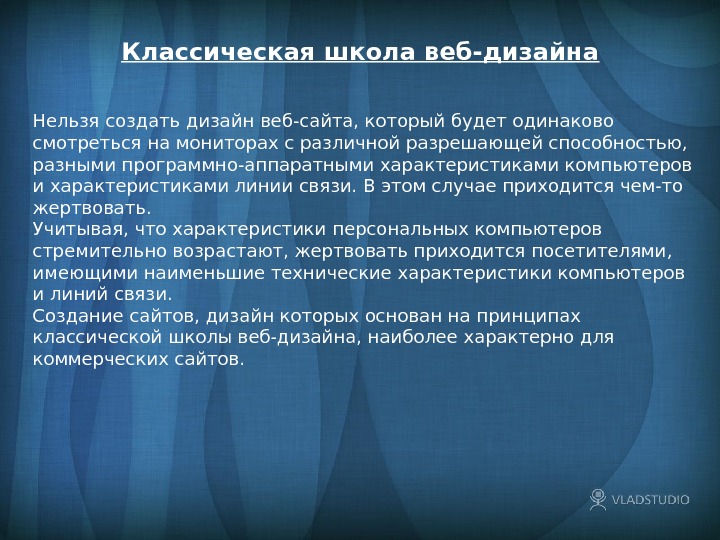 Классическая школа веб-дизайна

Нельзя создать дизайн веб-сайта, который будет одинаково смотреться на мониторах с различной разрешающей способностью, разными программно-аппаратными характеристиками компьютеров и характеристиками линии связи. В этом случае приходится чем-то жертвовать.
Учитывая, что характеристики персональных компьютеров стремительно возрастают, жертвовать приходится посетителями, имеющими наименьшие технические характеристики компьютеров и линий связи.
Создание сайтов, дизайн которых основан на принципах классической школы веб-дизайна, наиболее характерно для коммерческих сайтов.

VLADSTUDIO